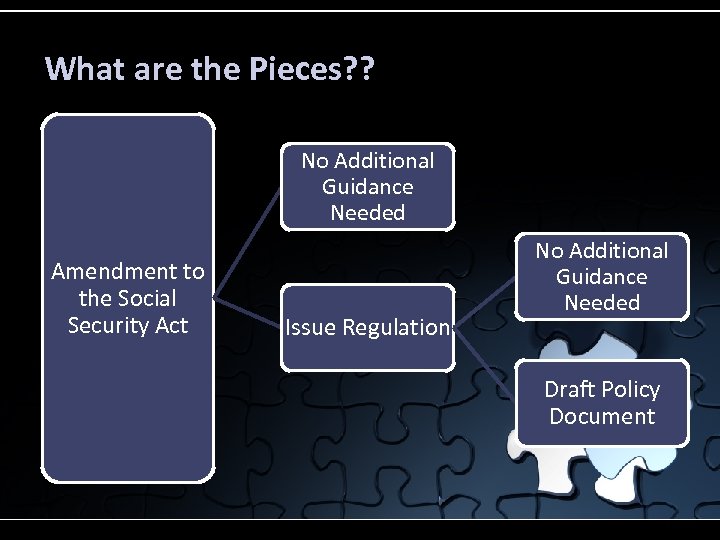 What are the Pieces??

Amendment to the Social Security Act

No Additional Guidance Needed

Issue Regulation

No Additional Guidance Needed

Draft Policy Document